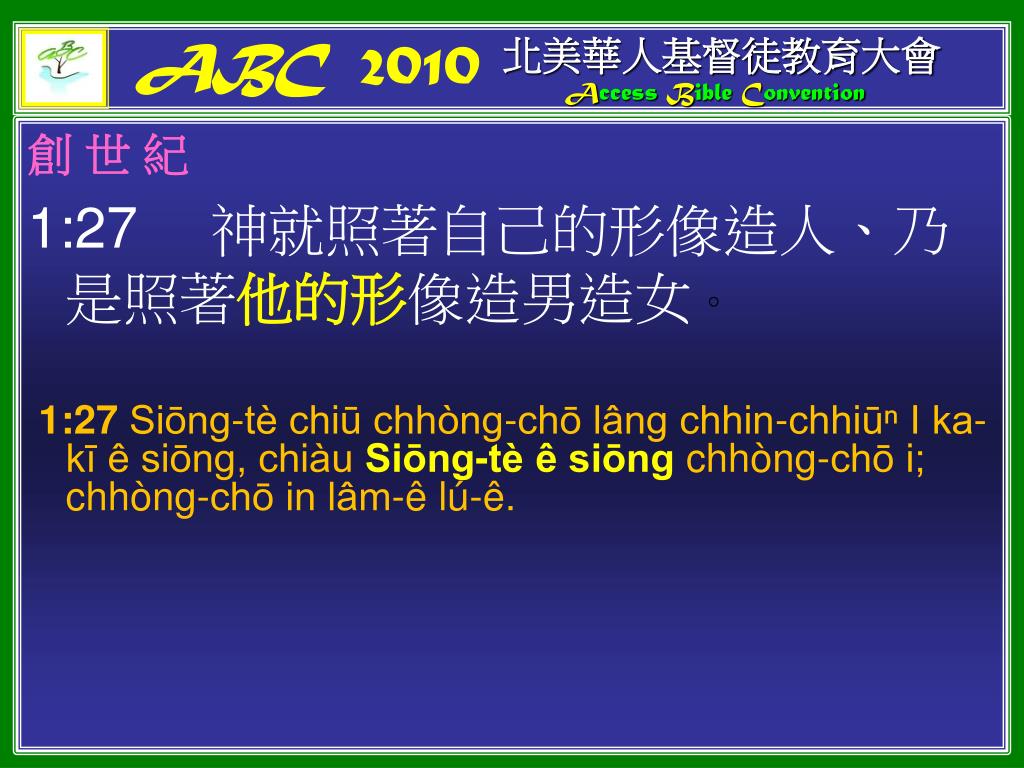 ABC 2010 北美華人基督徒教育大會
Access Bible Convention

創 世 紀

1:27 神就照著自己的形像造人、乃是照著他的形像造男造女。

1:27 Siōng-tè chiū chhòng-chō lâng chhin-chhiūⁿ I ka-kī ê siōng, chiàu Siōng-tè ê siōng chhòng-chō i; chhòng-chō in lâm-ê lú-ê.